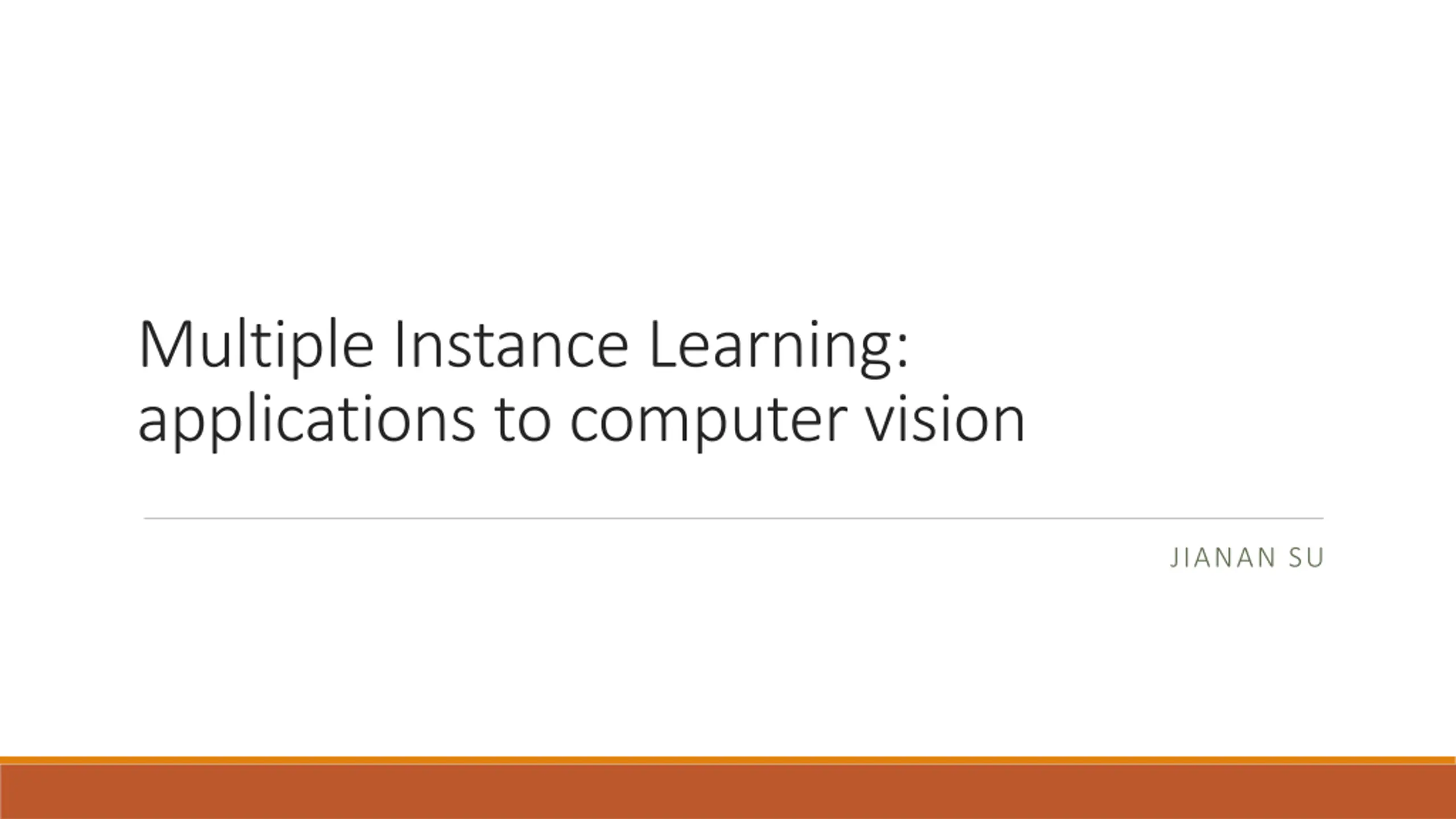 Multiple Instance Learning: applications to computer vision

JIANAN SU